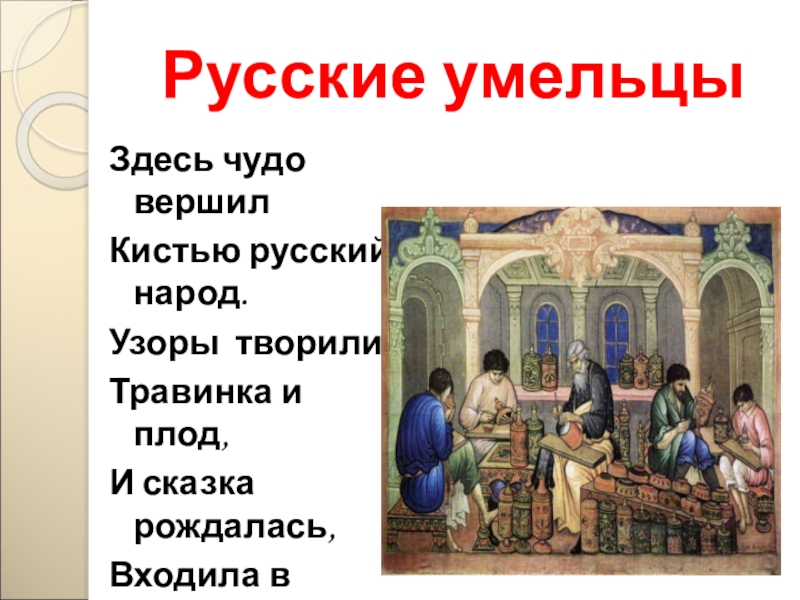 Русские умельцы

Здесь чудо вершил

Кистью русский народ.

Узоры творили

Травинка и плод,

И сказка рождалась,

Входила в